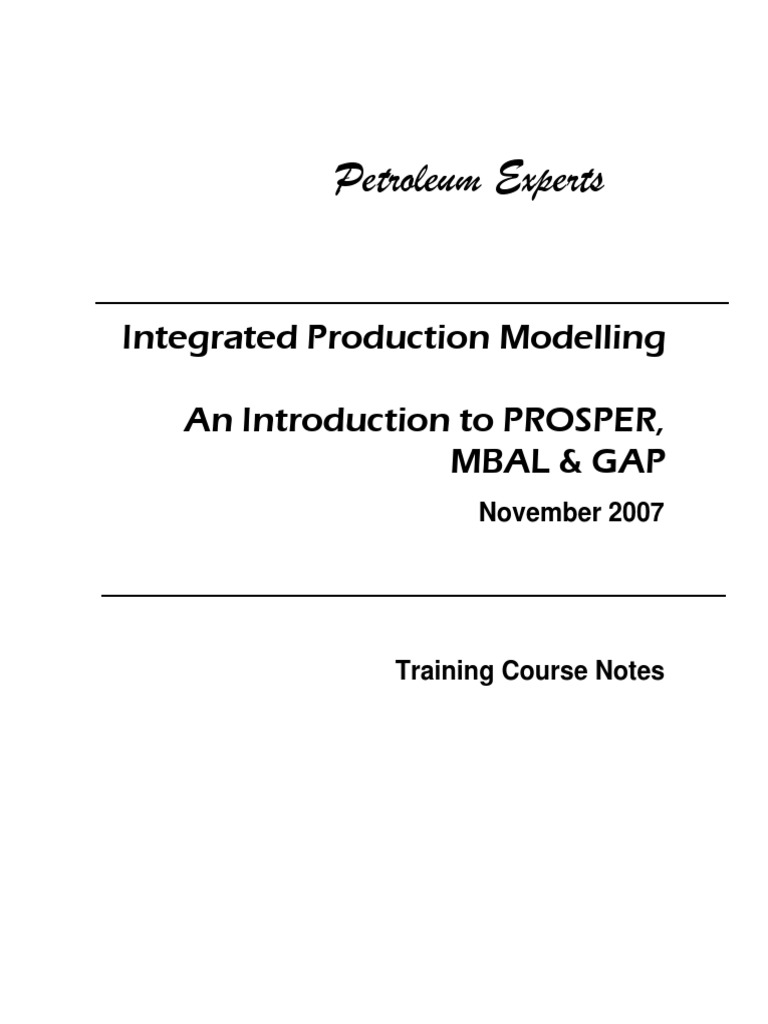 Petroleum Experts

Integrated Production Modelling

An Introduction to PROSPER, MBAL & GAP

November 2007

Training Course Notes